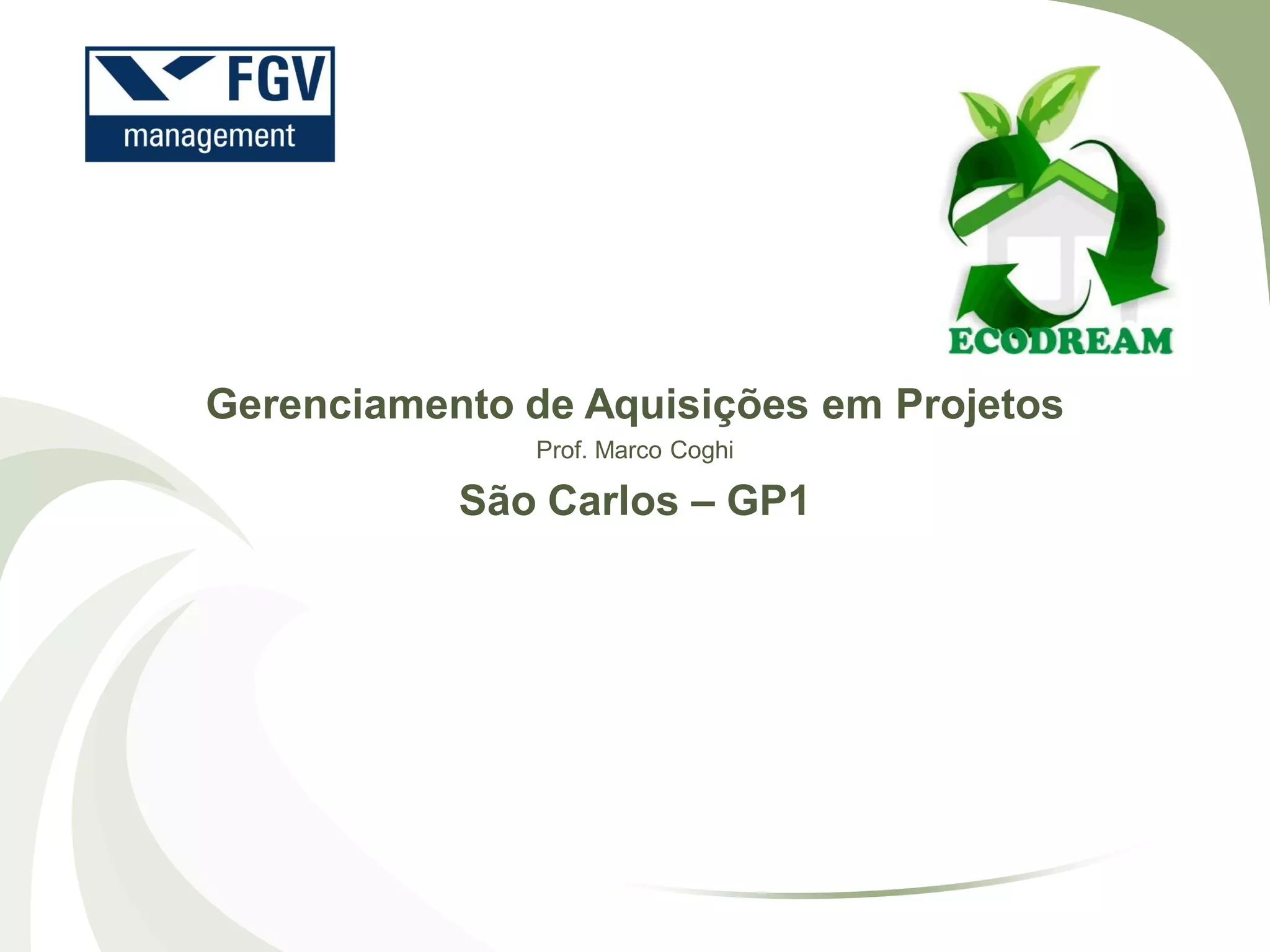 FGV
management

ECODREAM

Gerenciamento de Aquisições em Projetos

Prof. Marco Coghi

São Carlos – GP1